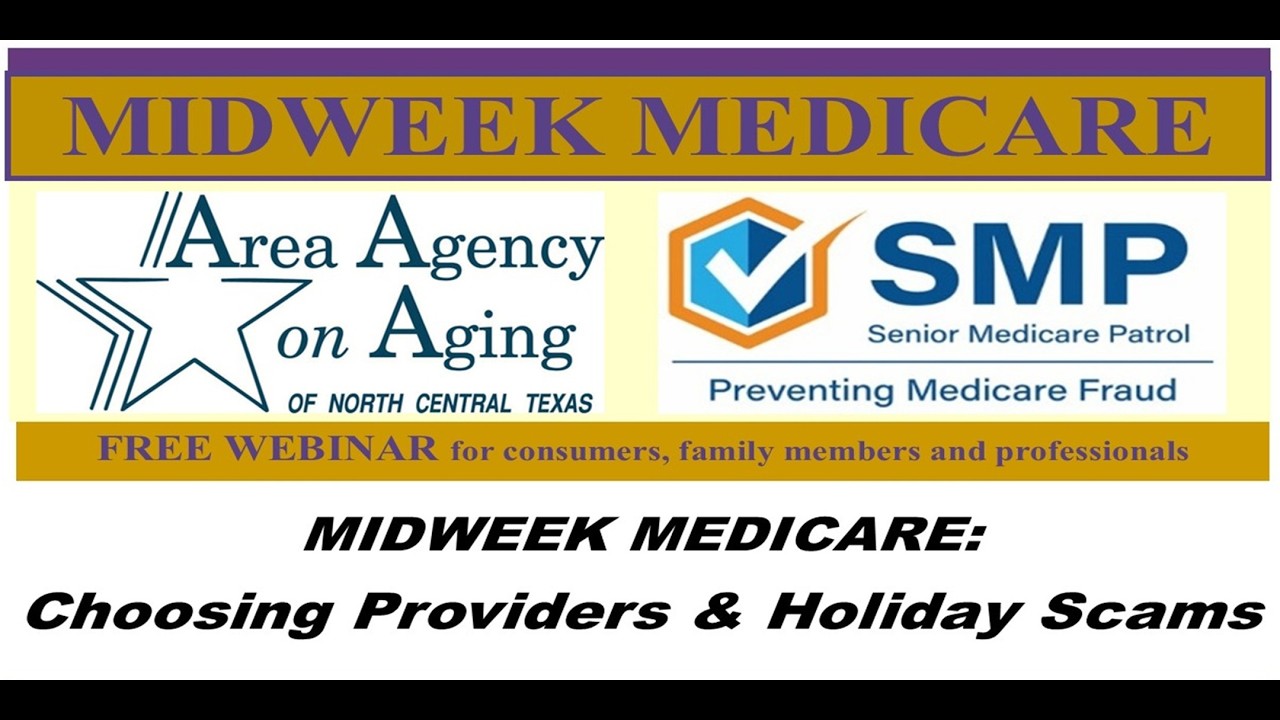 MIDWEEK MEDICARE

Area Agency on Aging OF NORTH CENTRAL TEXAS

SMP
Senior Medicare Patrol
Preventing Medicare Fraud

FREE WEBINAR for consumers, family members and professionals

MIDWEEK MEDICARE:
Choosing Providers & Holiday Scams